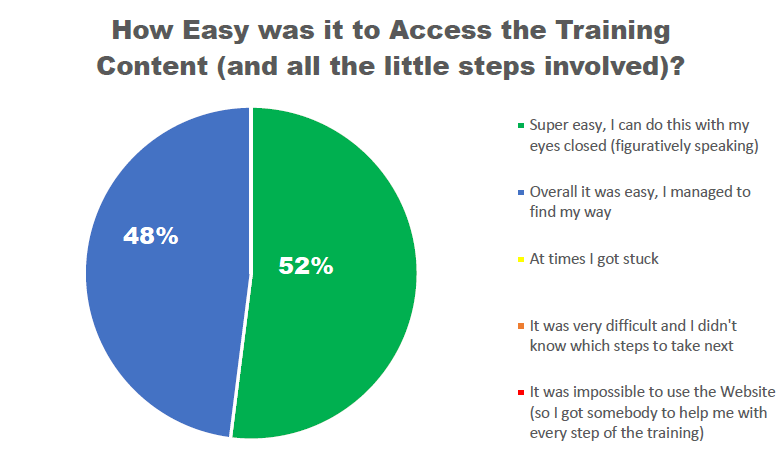 How Easy was it to Access the Training Content (and all the little steps involved)?

48%

52%

Super easy, I can do this with my eyes closed (figuratively speaking)

Overall it was easy, I managed to find my way

At times I got stuck

It was very difficult and I didn't know which steps to take next

It was impossible to use the Website (so I got somebody to help me with every step of the training)